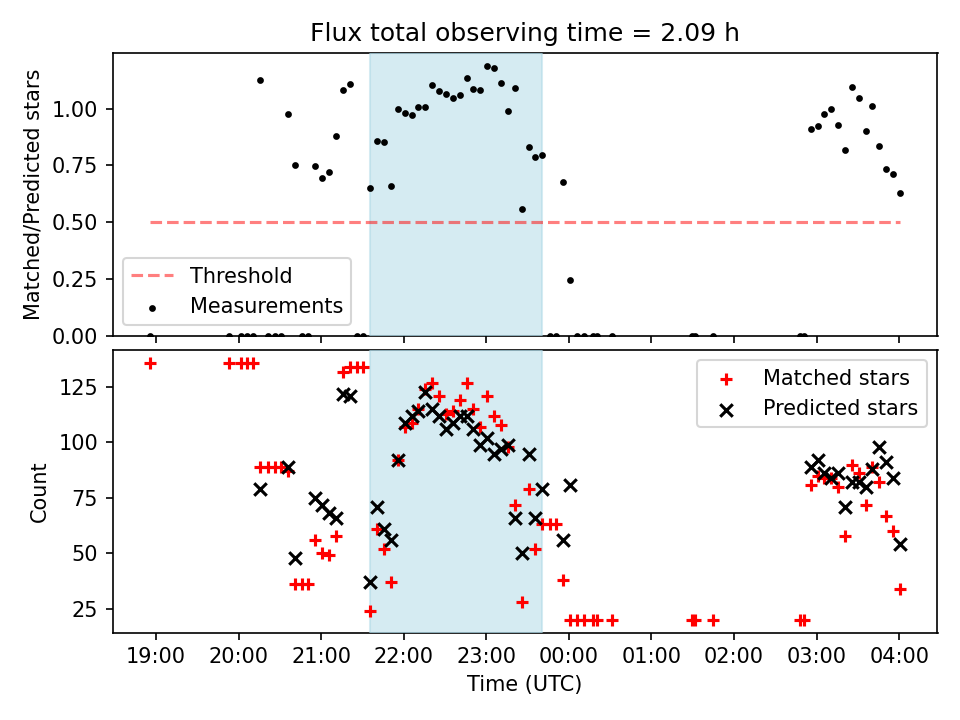 Flux total observing time = 2.09 h

Matched/Predicted stars

1.00
0.75
0.50
0.25
0.00

Threshold
Measurements

Count

125
100
75
50
25

Matched stars
Predicted stars

19:00 20:00 21:00 22:00 23:00 00:00 01:00 02:00 03:00 04:00

Time (UTC)